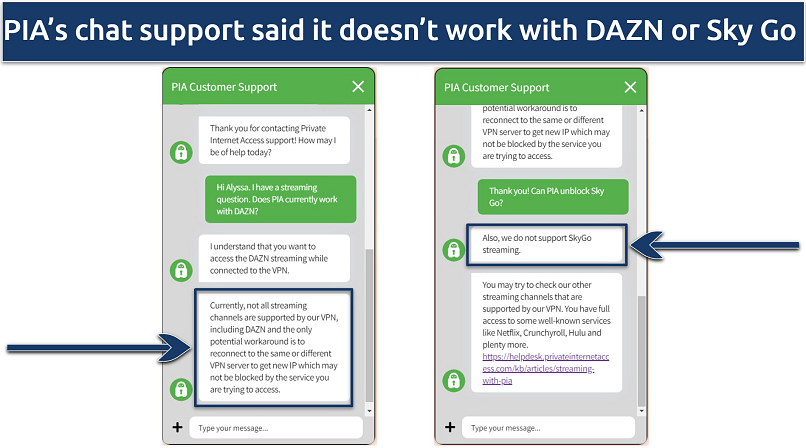 PIA's chat support said it doesn't work with DAZN or Sky Go

PIA Customer Support

Thank you for contacting Private Internet Access support! How may I be of help today?

Hi Alyssa. I have a streaming question. Does PIA currently work with DAZN?

I understand that you want to access the DAZN streaming while connected to the VPN.

Currently, not all streaming channels are supported by our VPN, including DAZN and the only potential workaround is to reconnect to the same or different VPN server to get new IP which may not be blocked by the service you are trying to access.

Type your message...

PIA Customer Support

potential workaround is to reconnect to the same or different VPN server to get new IP which may not be blocked by the service you are trying to access.

Thank you! Can PIA unblock Sky Go?

Also, we do not support SkyGo streaming.

You may try to check our other streaming channels that are supported by our VPN. You have full access to some well-known services like Netflix, Crunchyroll, Hulu and plenty more. https://helpdesk.privateinternetaccess.com/kb/articles/streaming-with-pia

Type your message...